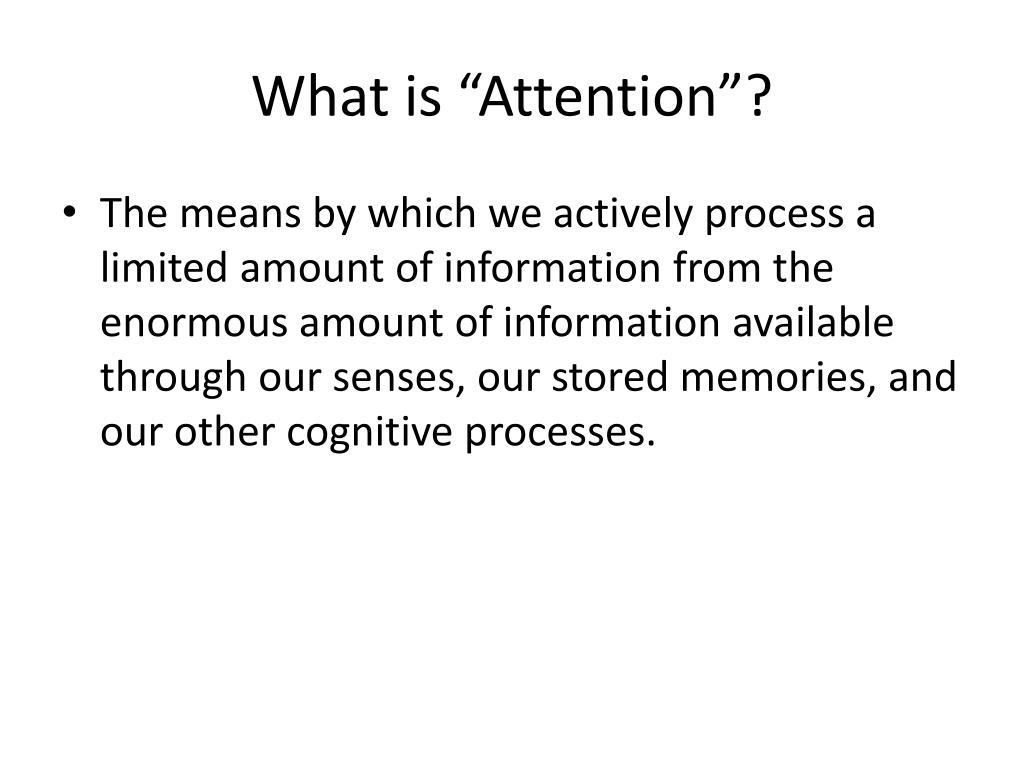 What is “Attention”?

• The means by which we actively process a limited amount of information from the enormous amount of information available through our senses, our stored memories, and our other cognitive processes.